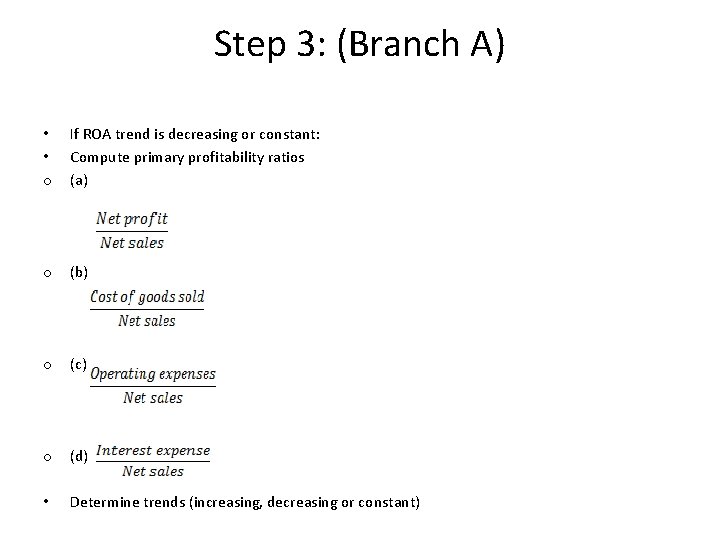 Step 3: (Branch A)

• If ROA trend is decreasing or constant:
• Compute primary profitability ratios
○ (a)

$\frac{Net\ profit}{Net\ sales}$

○ (b)
$\frac{Cost\ of\ goods\ sold}{Net\ sales}$

○ (c) $\frac{Operating\ expenses}{Net\ sales}$

○ (d) $\frac{Interest\ expense}{Net\ sales}$

• Determine trends (increasing, decreasing or constant)